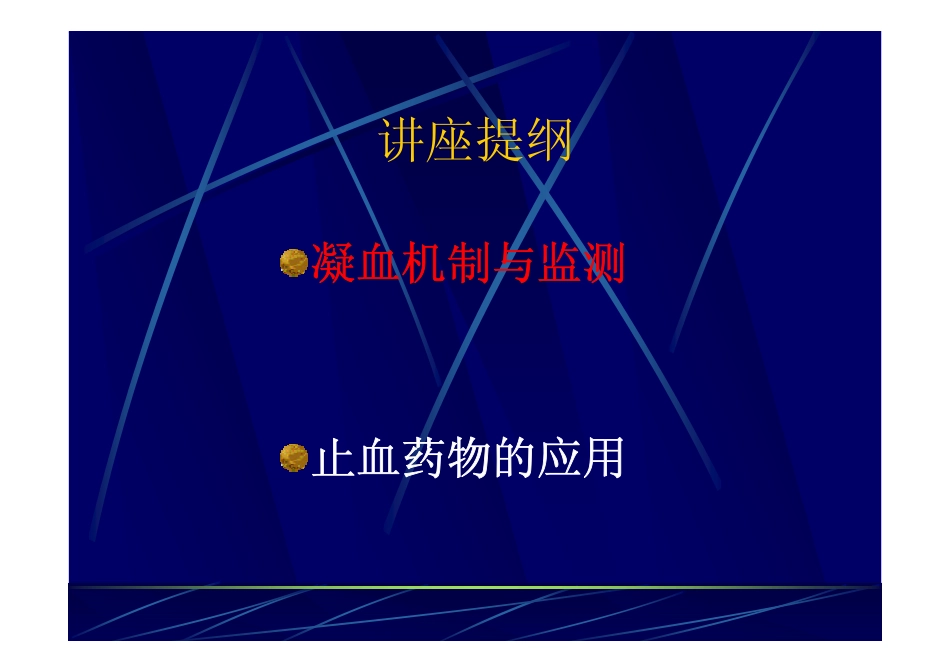 讲座提纲

凝血机制与监测

止血药物的应用